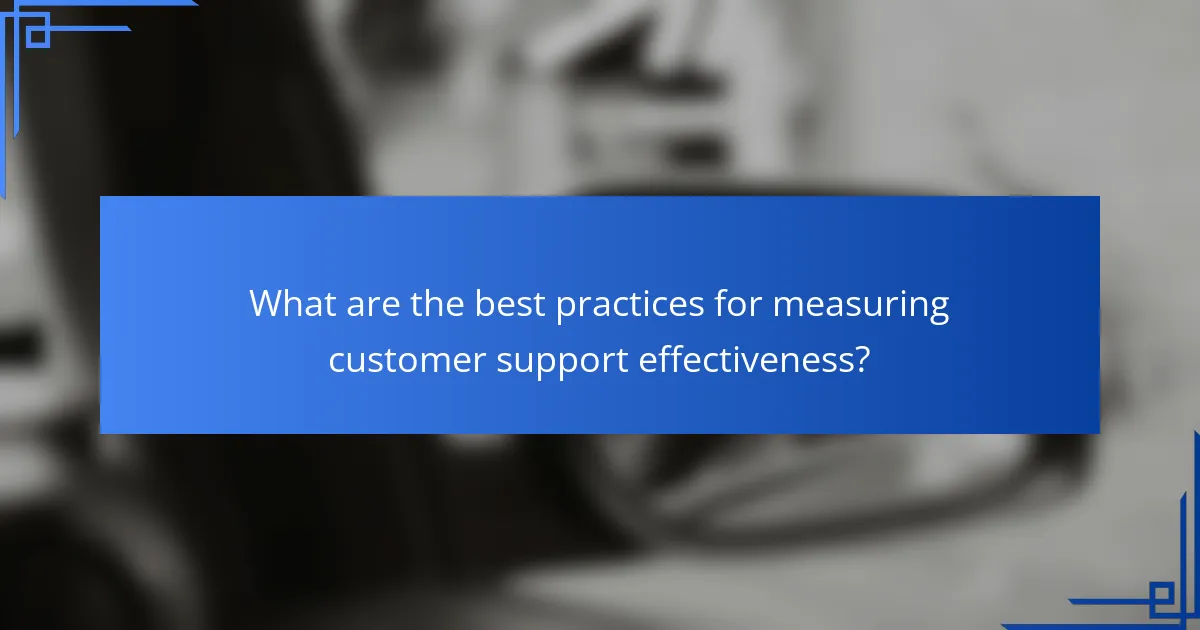 What are the best practices for measuring customer support effectiveness?